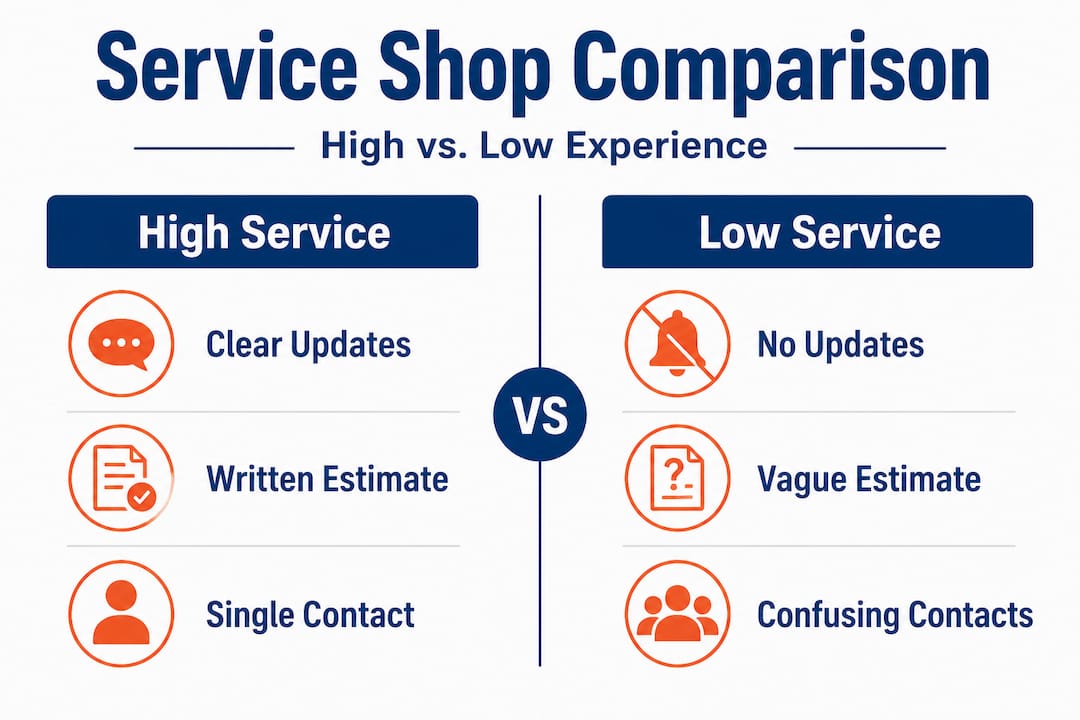 Service Shop Comparison

High vs. Low Experience

High Service

Clear Updates

Written Estimate

Single Contact

VS

Low Service

No Updates

Vague Estimate

Confusing Contacts